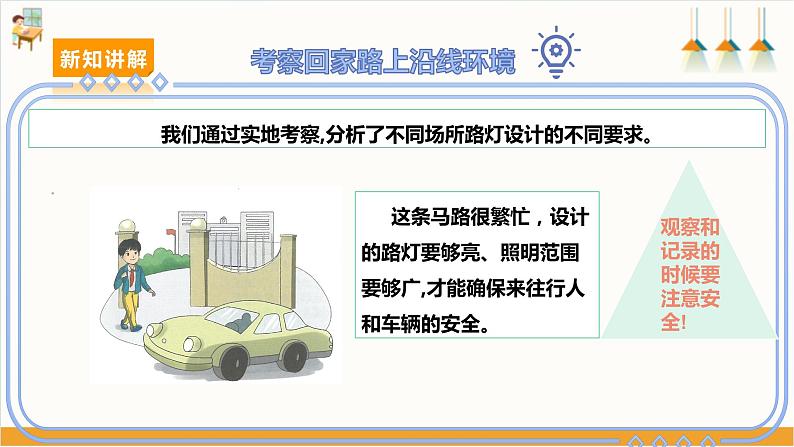 新知讲解

考察回家路上沿线环境

我们通过实地考察,分析了不同场所路灯设计的不同要求。

这条马路很繁忙，设计的路灯要够亮、照明范围要够广,才能确保来往行人和车辆的安全。

观察和记录的时候要注意安全!